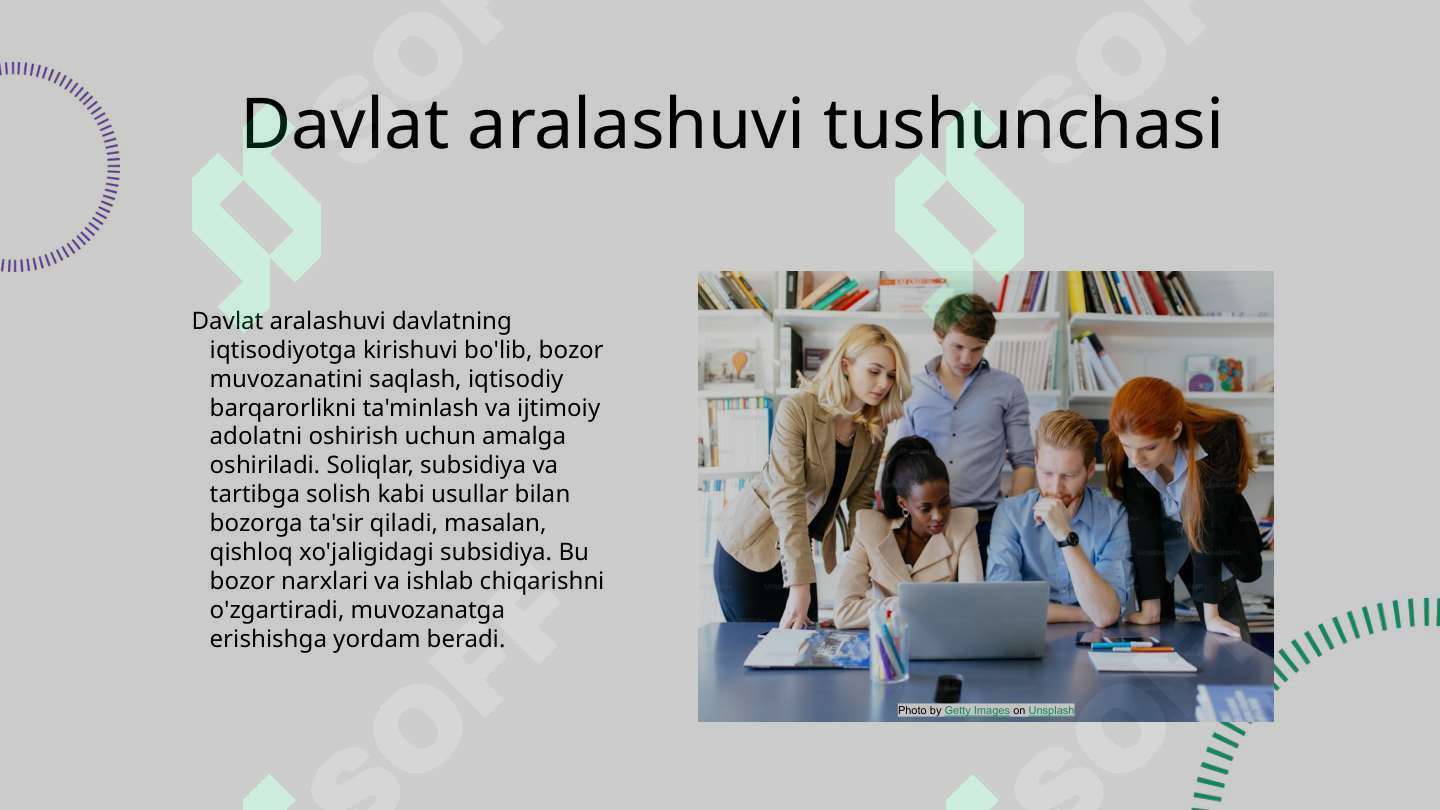 Davlat aralashuvi tushunchasi

Davlat aralashuvi davlatning iqtisodiyotga kirishuvi bo'lib, bozor muvozanatini saqlash, iqtisodiy barqarorlikni ta'minlash va ijtimoiy adolatni oshirish uchun amalga oshiriladi. Soliqlar, subsidiya va tartibga solish kabi usullar bilan bozorga ta'sir qiladi, masalan, qishloq xo'jaligidagi subsidiya. Bu bozor narxlari va ishlab chiqarishni o'zgartiradi, muvozanatga erishishga yordam beradi.

Photo by Getty Images on Unsplash